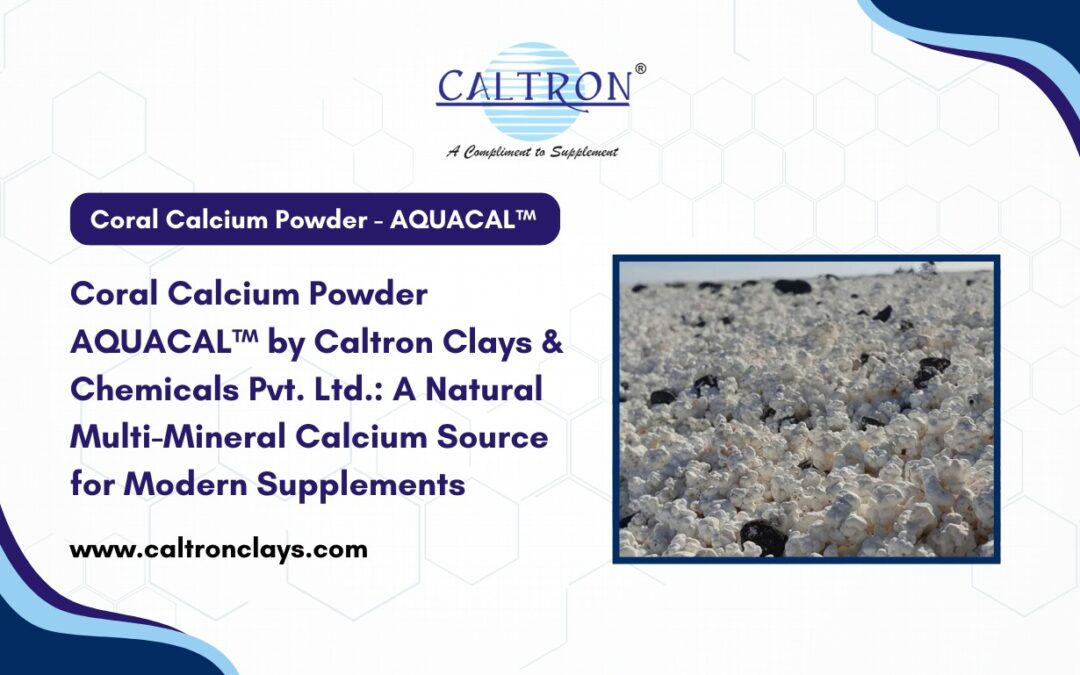 CALTRON®
A Compliment to Supplement

Coral Calcium Powder - AQUACAL™

Coral Calcium Powder AQUACAL™ by Caltron Clays & Chemicals Pvt. Ltd.: A Natural Multi-Mineral Calcium Source for Modern Supplements

www.caltronclays.com